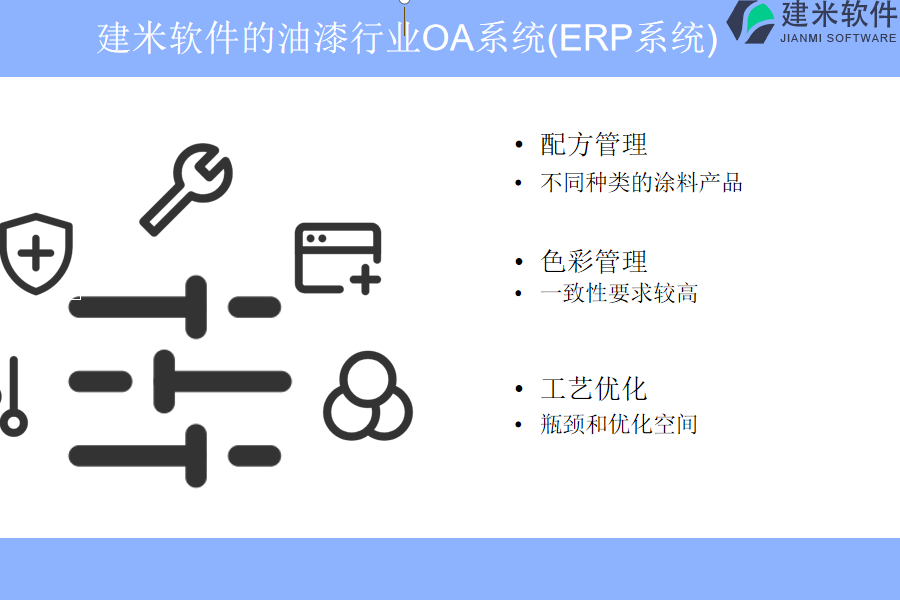 建米软件的油漆行业OA系统(ERP系统)

建米软件
JIANMI SOFTWARE

• 配方管理
• 不同种类的涂料产品

• 色彩管理
• 一致性要求较高

• 工艺优化
• 瓶颈和优化空间